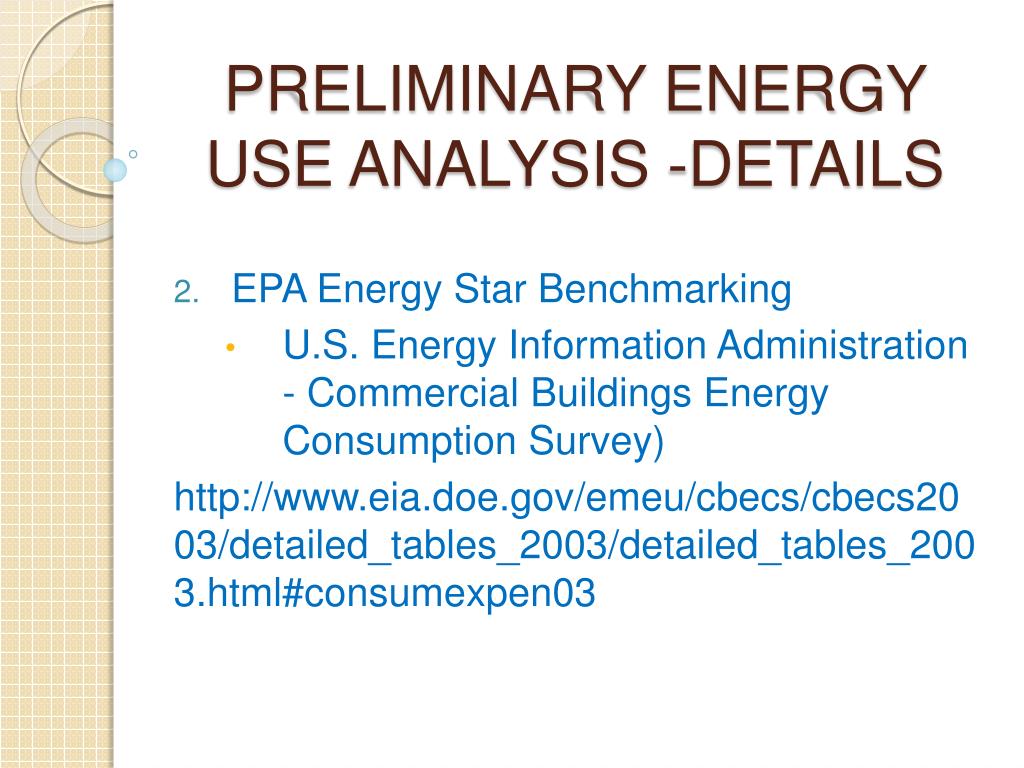 PRELIMINARY ENERGY USE ANALYSIS -DETAILS

2. EPA Energy Star Benchmarking

• U.S. Energy Information Administration - Commercial Buildings Energy Consumption Survey)

http://www.eia.doe.gov/emeu/cbecs/cbecs2003/detailed_tables_2003/detailed_tables_2003.html#consumexpen03